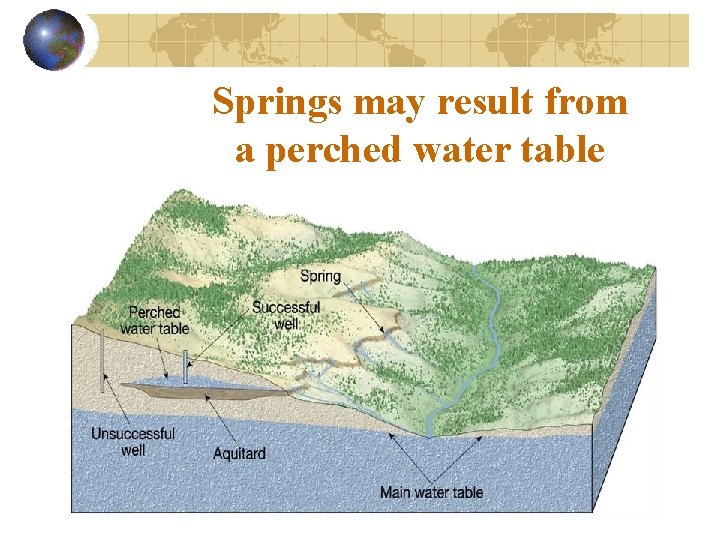 Springs may result from a perched water table

Spring

Perched water table

Successful well

Unsuccessful well

Aquitard

Main water table